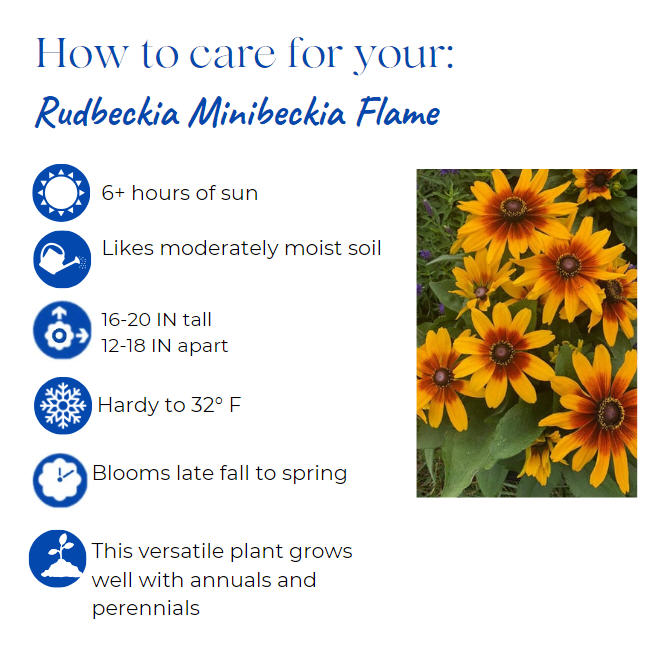 How to care for your:
Rudbeckia Minibeckia Flame

6+ hours of sun

Likes moderately moist soil

16-20 IN tall
12-18 IN apart

Hardy to 32° F

Blooms late fall to spring

This versatile plant grows well with annuals and perennials